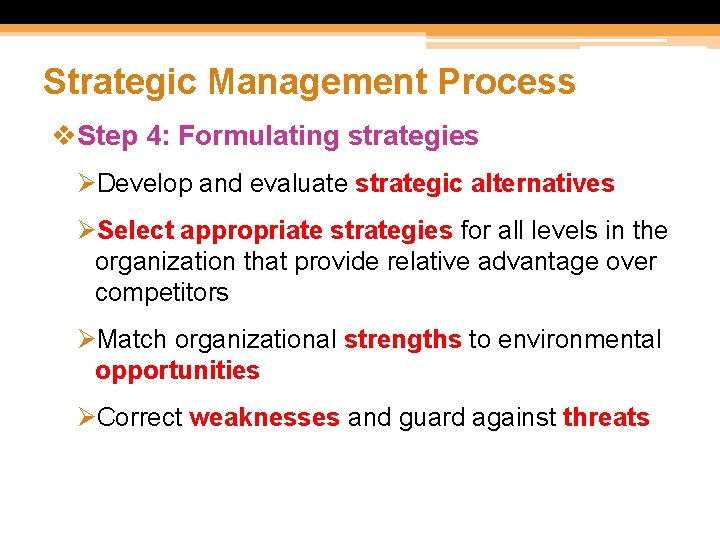 Strategic Management Process

❖Step 4: Formulating strategies

➢Develop and evaluate strategic alternatives

➢Select appropriate strategies for all levels in the organization that provide relative advantage over competitors

➢Match organizational strengths to environmental opportunities

➢Correct weaknesses and guard against threats